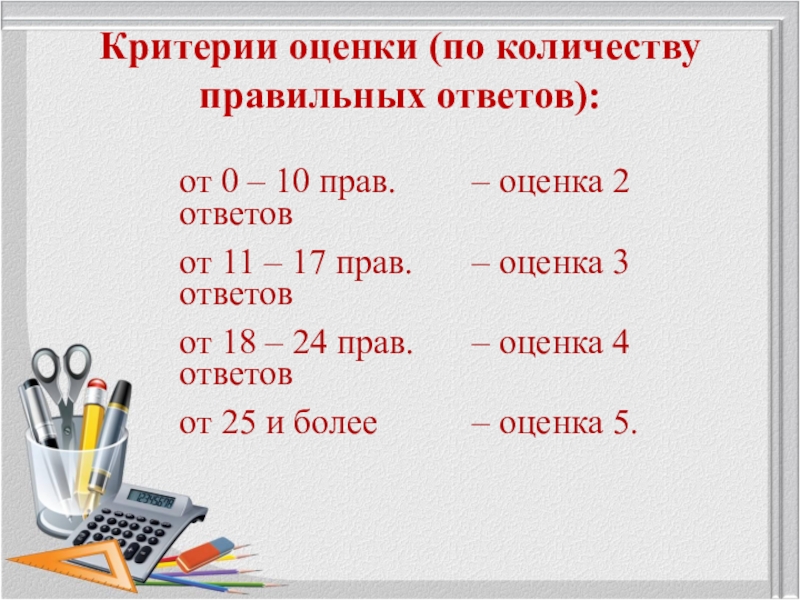 Критерии оценки (по количеству правильных ответов):

от 0 – 10 прав. ответов – оценка 2

от 11 – 17 прав. ответов – оценка 3

от 18 – 24 прав. ответов – оценка 4

от 25 и более – оценка 5.

12345678